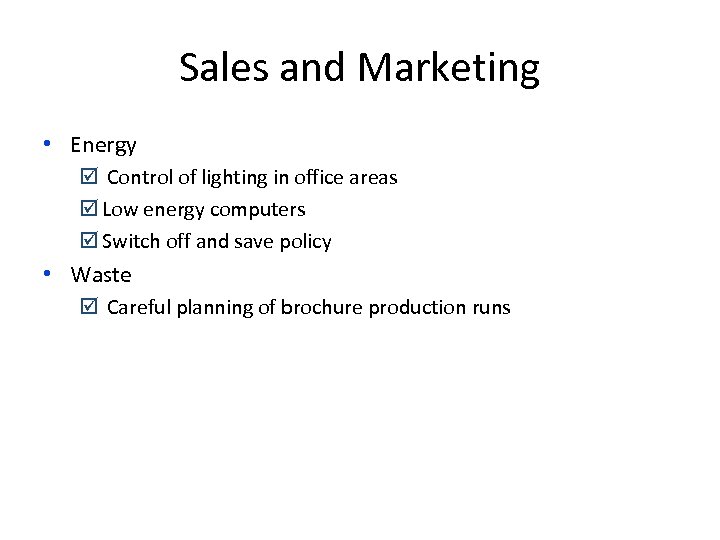 Sales and Marketing

• Energy
☑ Control of lighting in office areas
☑ Low energy computers
☑ Switch off and save policy
• Waste
☑ Careful planning of brochure production runs